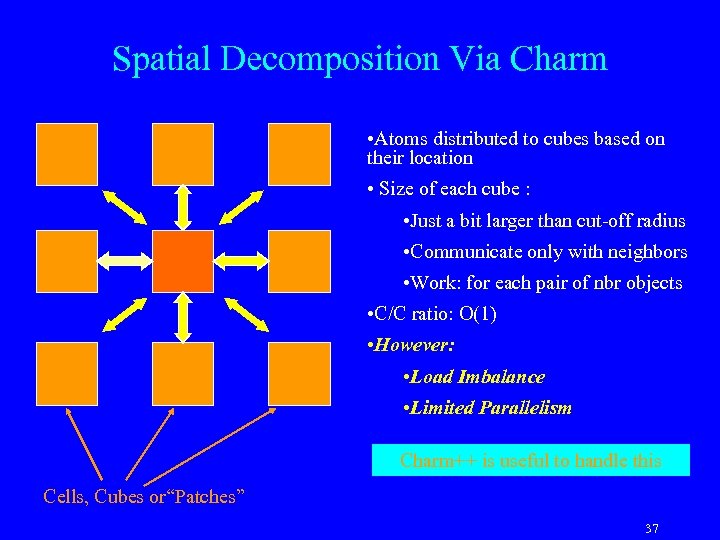 Spatial Decomposition Via Charm

•Atoms distributed to cubes based on their location

• Size of each cube :

•Just a bit larger than cut-off radius

•Communicate only with neighbors

•Work: for each pair of nbr objects

•C/C ratio: O(1)

•However:

•Load Imbalance

•Limited Parallelism

Charm++ is useful to handle this

Cells, Cubes or“Patches”

37